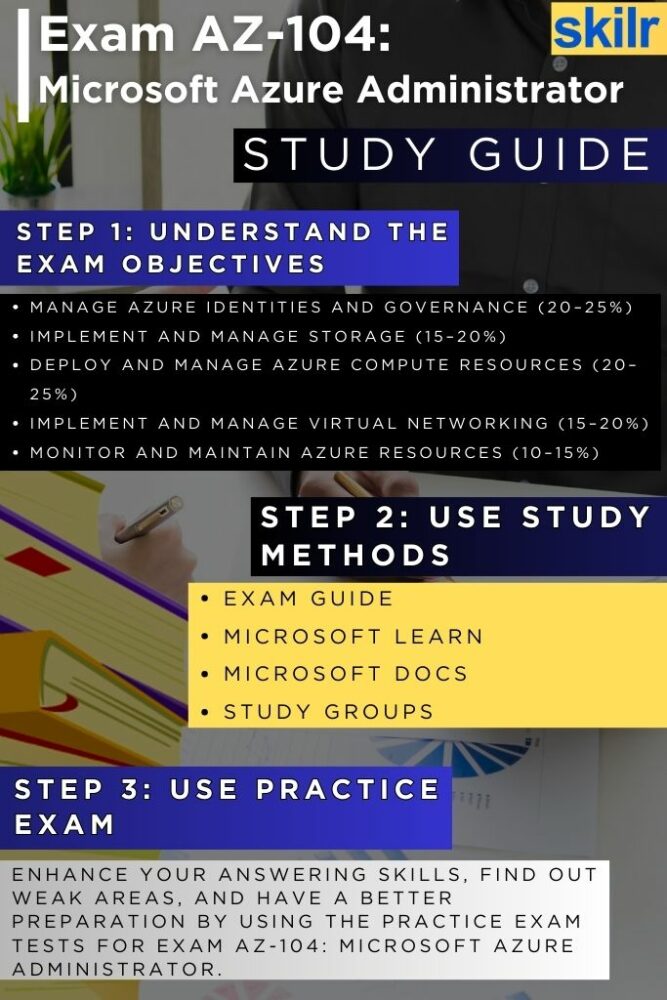 Exam AZ-104:
Microsoft Azure Administrator

skilr

STUDY GUIDE

STEP 1: UNDERSTAND THE EXAM OBJECTIVES

• MANAGE AZURE IDENTITIES AND GOVERNANCE (20-25%)
• IMPLEMENT AND MANAGE STORAGE (15-20%)
• DEPLOY AND MANAGE AZURE COMPUTE RESOURCES (20-25%)
• IMPLEMENT AND MANAGE VIRTUAL NETWORKING (15-20%)
• MONITOR AND MAINTAIN AZURE RESOURCES (10-15%)

STEP 2: USE STUDY METHODS

• EXAM GUIDE
• MICROSOFT LEARN
• MICROSOFT DOCS
• STUDY GROUPS

STEP 3: USE PRACTICE EXAM

ENHANCE YOUR ANSWERING SKILLS, FIND OUT WEAK AREAS, AND HAVE A BETTER PREPARATION BY USING THE PRACTICE EXAM TESTS FOR EXAM AZ-104: MICROSOFT AZURE ADMINISTRATOR.